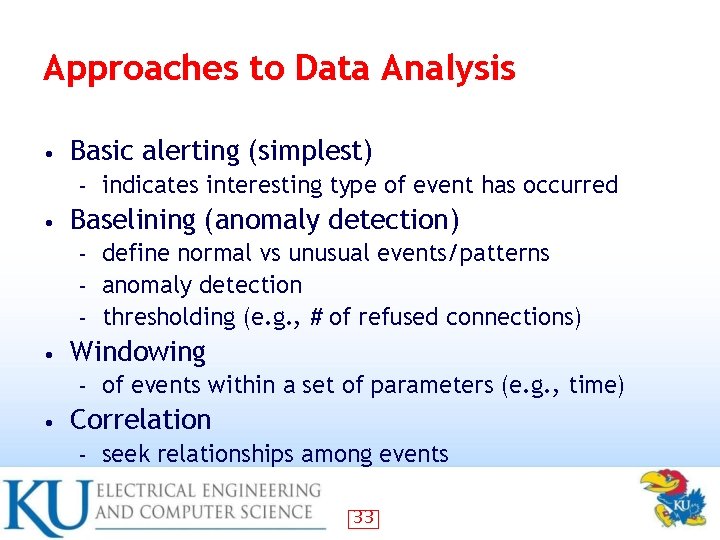 Approaches to Data Analysis

• Basic alerting (simplest)
  - indicates interesting type of event has occurred
• Baselining (anomaly detection)
  - define normal vs unusual events/patterns
  - anomaly detection
  - thresholding (e.g., # of refused connections)
• Windowing
  - of events within a set of parameters (e.g., time)
• Correlation
  - seek relationships among events

KU ELECTRICAL ENGINEERING AND COMPUTER SCIENCE

33

KU